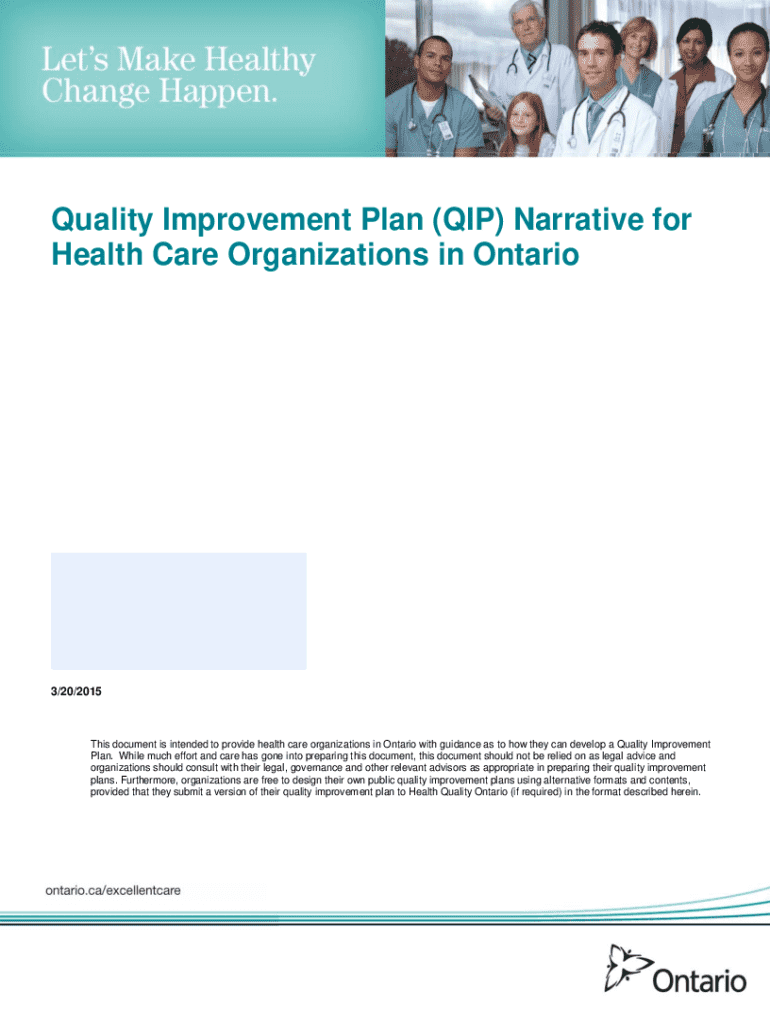 Let's Make Healthy Change Happen.

Quality Improvement Plan (QIP) Narrative for Health Care Organizations in Ontario

3/20/2015

This document is intended to provide health care organizations in Ontario with guidance as to how they can develop a Quality Improvement Plan. While much effort and care has gone into preparing this document, this document should not be relied on as legal advice and organizations should consult with their legal, governance and other relevant advisors as appropriate in preparing their quality improvement plans. Furthermore, organizations are free to design their own public quality improvement plans using alternative formats and contents, provided that they submit a version of their quality improvement plan to Health Quality Ontario (if required) in the format described herein.

ontario.ca/excellentcare

Ontario